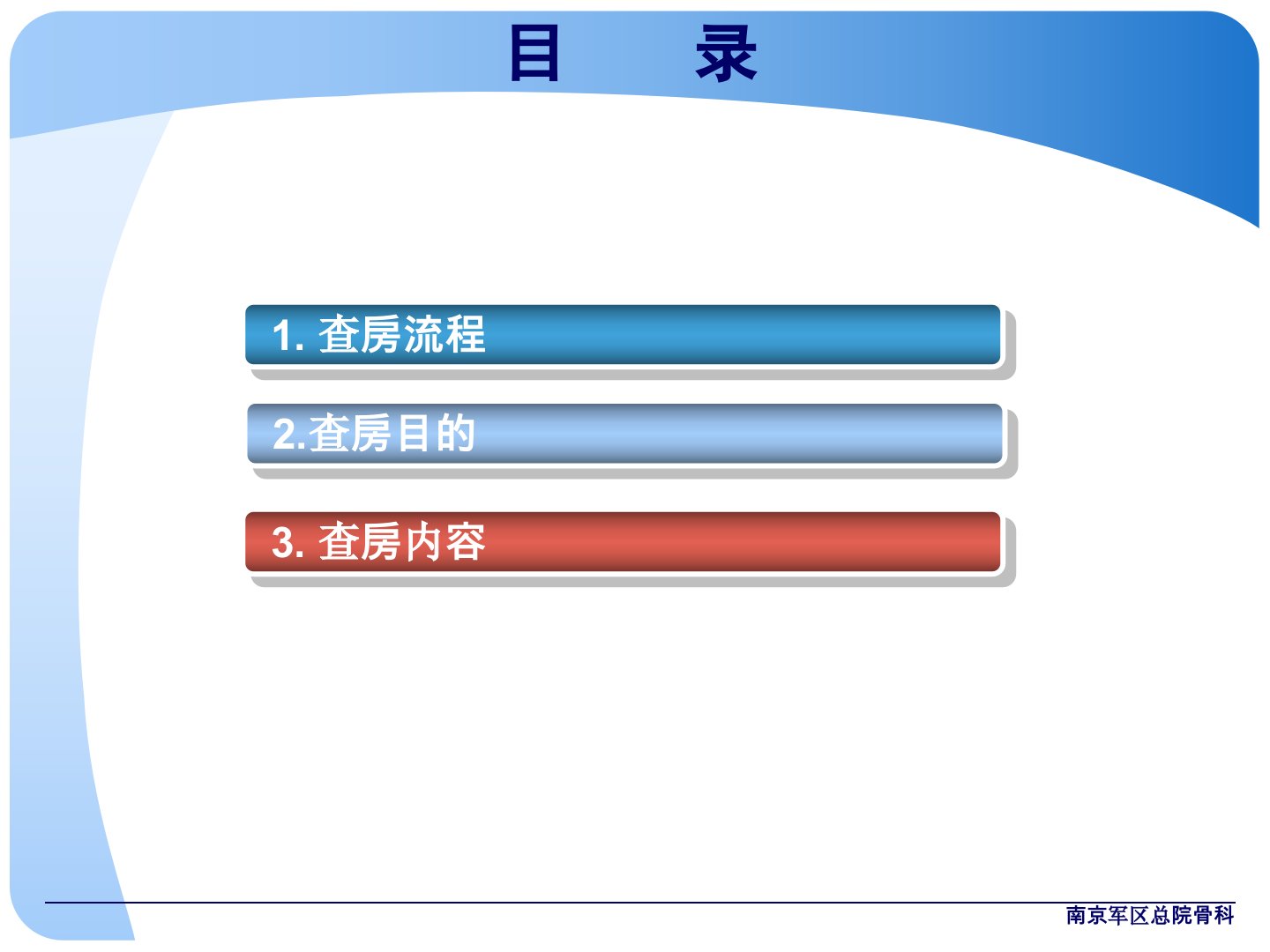 目　录

1. 查房流程

2.查房目的

3. 查房内容

南京军区总院骨科